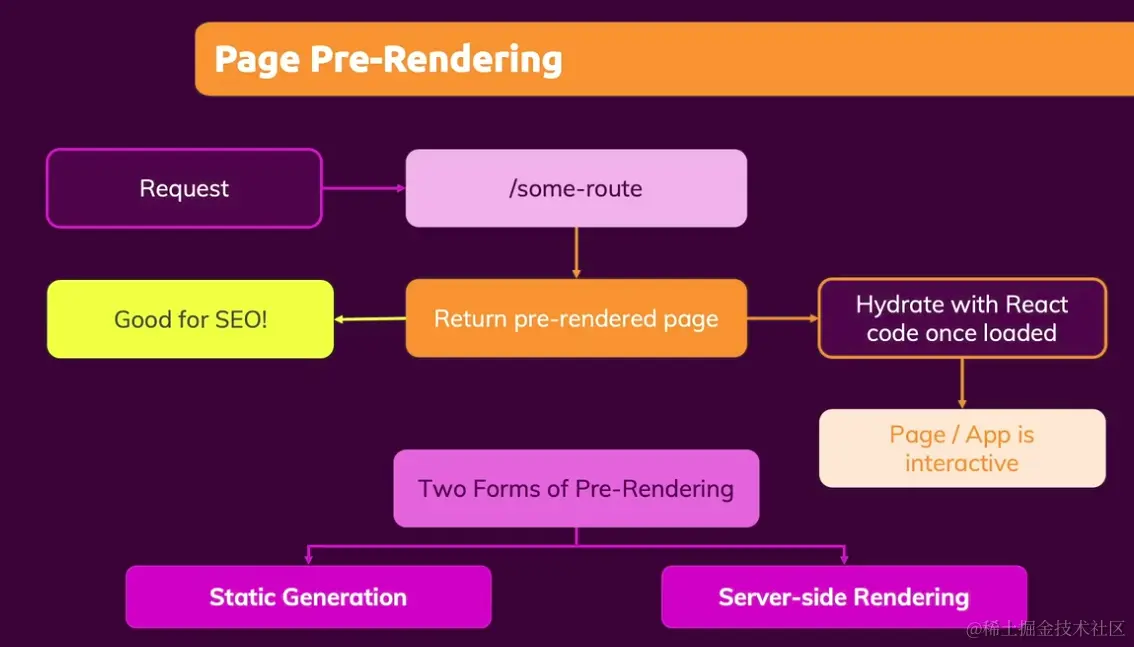 Page Pre-Rendering

Request

/some-route

Good for SEO!

Return pre-rendered page

Hydrate with React code once loaded

Page / App is interactive

Two Forms of Pre-Rendering

Static Generation

Server-side Rendering

@稀土掘金技术社区